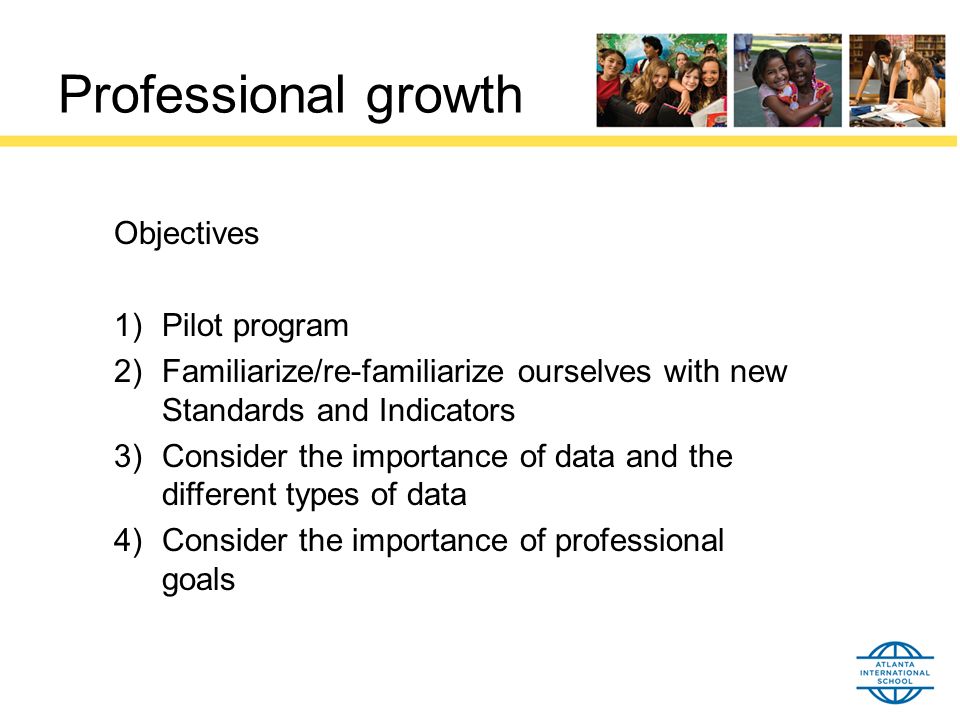 Professional growth

Objectives

1) Pilot program
2) Familiarize/re-familiarize ourselves with new Standards and Indicators
3) Consider the importance of data and the different types of data
4) Consider the importance of professional goals

ATLANTA INTERNATIONAL SCHOOL